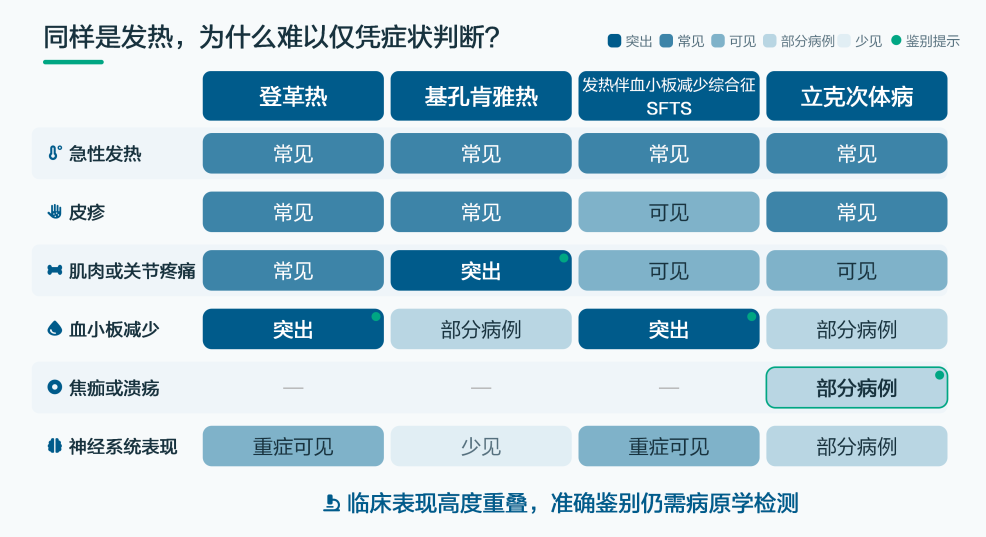 同样是发热，为什么难以仅凭症状判断？

突出 常见 可见 部分病例 少见 鉴别提示

|  | 登革热 | 基孔肯雅热 | 发热伴血小板减少综合征 SFTS | 立克次体病 |
|---|---|---|---|---|
| 急性发热 | 常见 | 常见 | 常见 | 常见 |
| 皮疹 | 常见 | 常见 | 可见 | 常见 |
| 肌肉或关节疼痛 | 常见 | 突出 | 可见 | 可见 |
| 血小板减少 | 突出 | 部分病例 | 突出 | 部分病例 |
| 焦痂或溃疡 | — | — | — | 部分病例 |
| 神经系统表现 | 重症可见 | 少见 | 重症可见 | 部分病例 |

临床表现高度重叠，准确鉴别仍需病原学检测